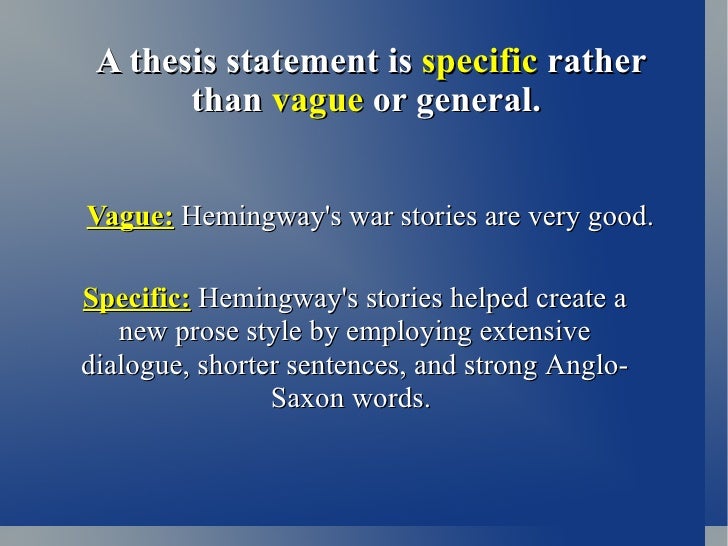 A thesis statement is specific rather than vague or general.

Vague: Hemingway's war stories are very good.

Specific: Hemingway's stories helped create a new prose style by employing extensive dialogue, shorter sentences, and strong Anglo-Saxon words.